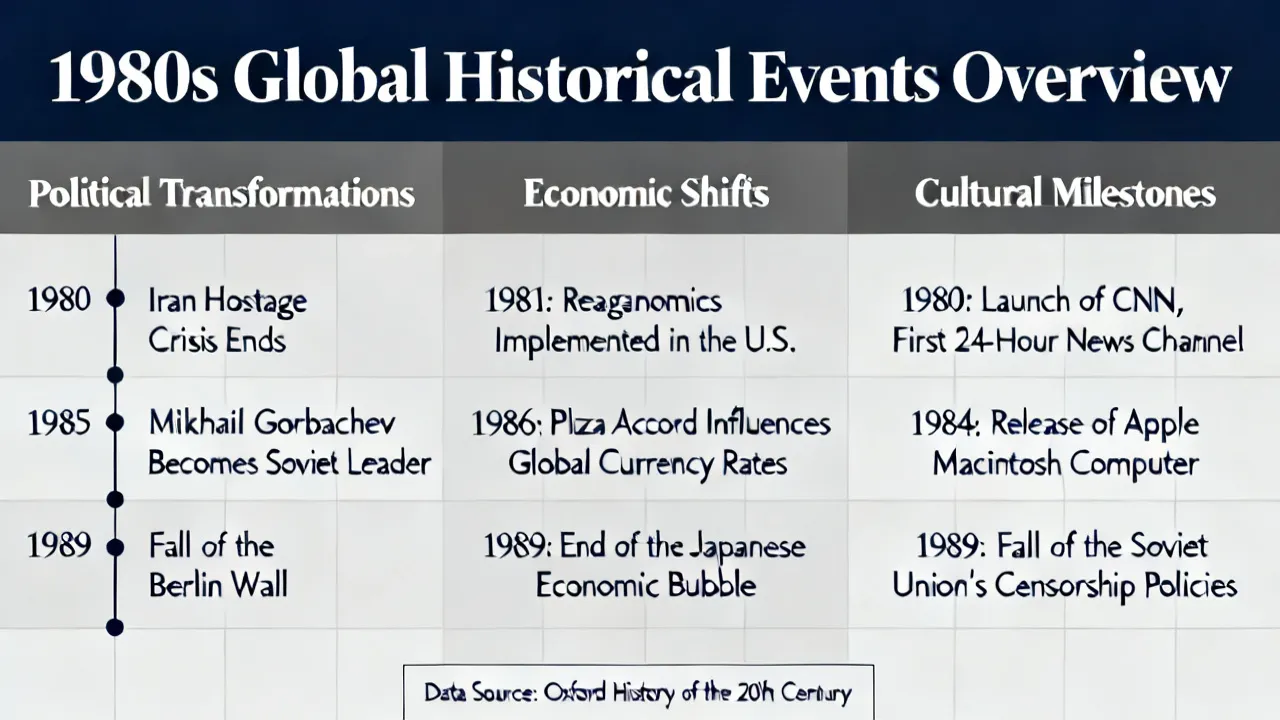 1980s Global Historical Events Overview

| Political Transformations | Economic Shifts | Cultural Milestones |
|---|---|---|
| 1980 Iran Hostage Crisis Ends | 1981: Reaganomics Implemented in the U.S. | 1980: Launch of CNN, First 24-Hour News Channel |
| 1985 Mikhail Gorbachev Becomes Soviet Leader | 1986: Plza Accord Influences Global Currency Rates | 1984: Release of Apple Macintosh Computer |
| 1989 Fall of the Berlin Wall | 1989: End of the Japanese Economic Bubble | 1989: Fall of the Soviet Union's Censorship Policies |

Data Source: Oxford History of the 20'h Century